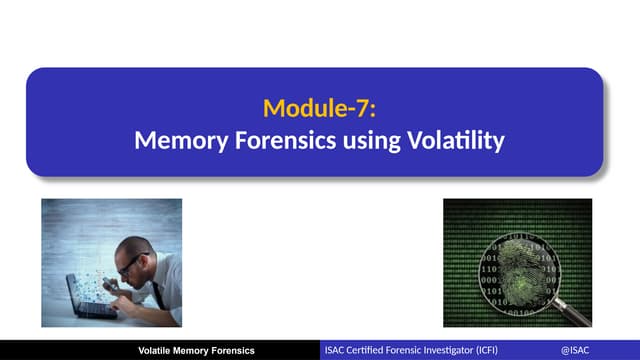 Module-7:
Memory Forensics using Volatility

Volatile Memory Forensics ISAC Certified Forensic Investigator (ICFI) @ISAC